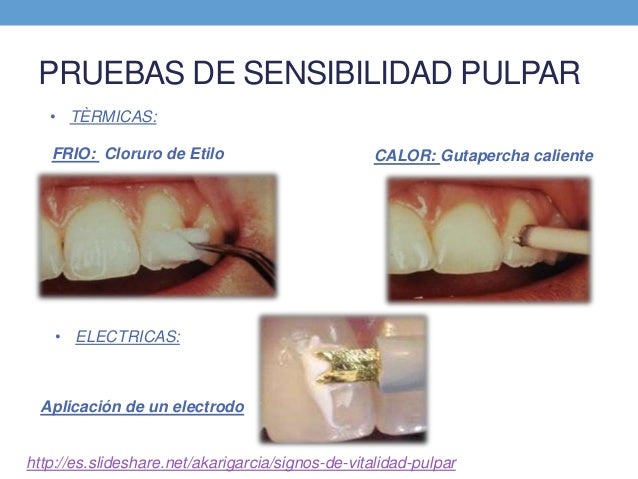 PRUEBAS DE SENSIBILIDAD PULPAR

• TÈRMICAS:

FRIO: Cloruro de Etilo

CALOR: Gutapercha caliente

• ELECTRICAS:

Aplicación de un electrodo

http://es.slideshare.net/akarigarcia/signos-de-vitalidad-pulpar